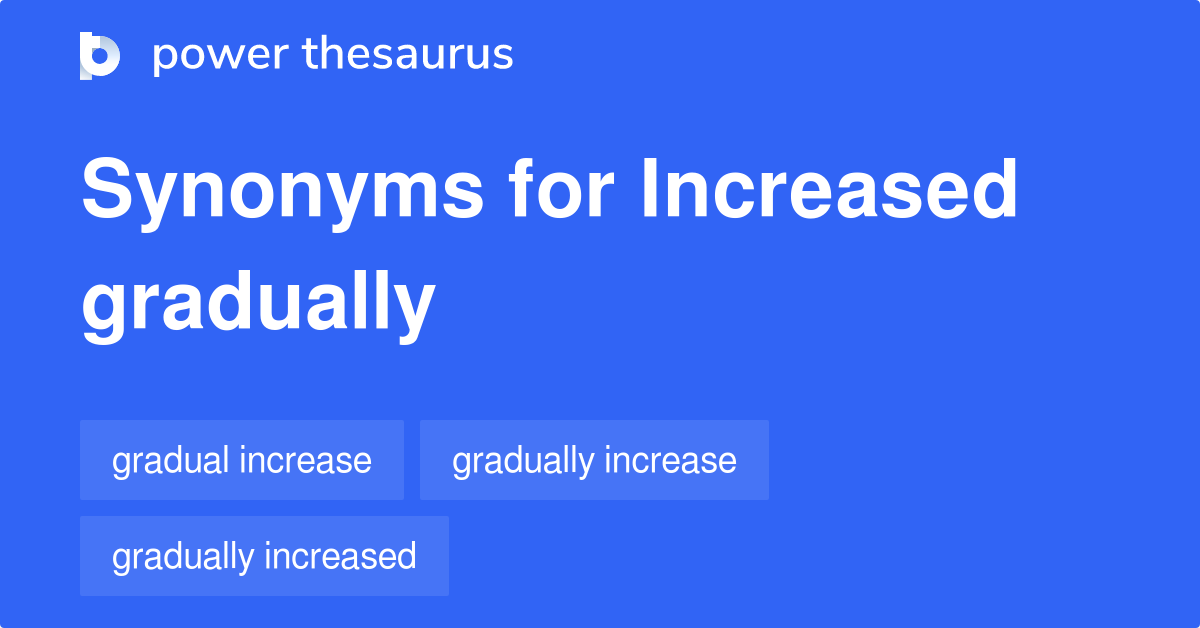 power thesaurus

Synonyms for Increased gradually

gradual increase

gradually increase

gradually increased